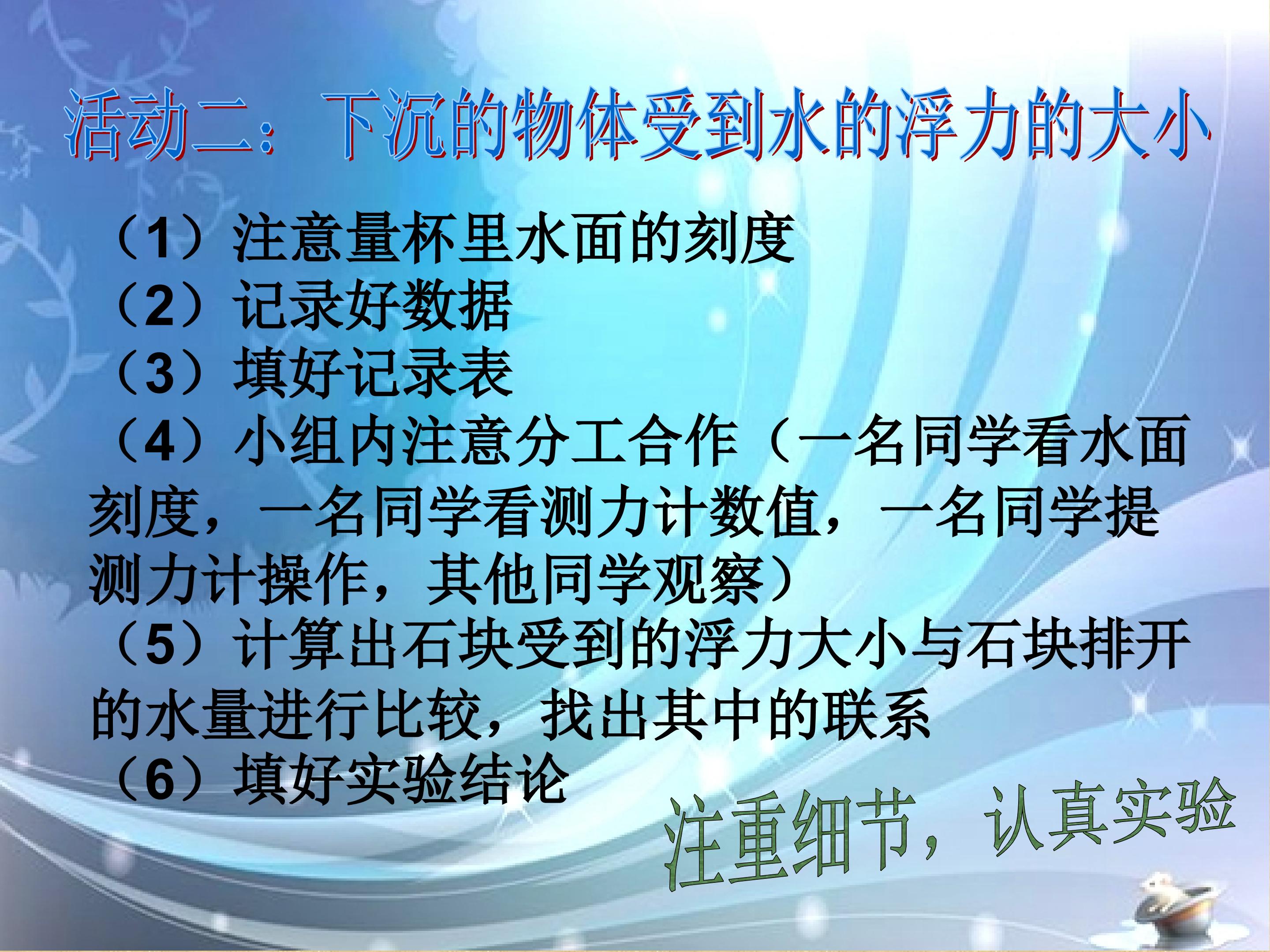 活动二：下沉的物体受到水的浮力的大小

（1）注意量杯里水面的刻度
（2）记录好数据
（3）填好记录表
（4）小组内注意分工合作（一名同学看水面刻度，一名同学看测力计数值，一名同学提测力计操作，其他同学观察）
（5）计算出石块受到的浮力大小与石块排开的水量进行比较，找出其中的联系
（6）填好实验结论

注重细节，认真实验